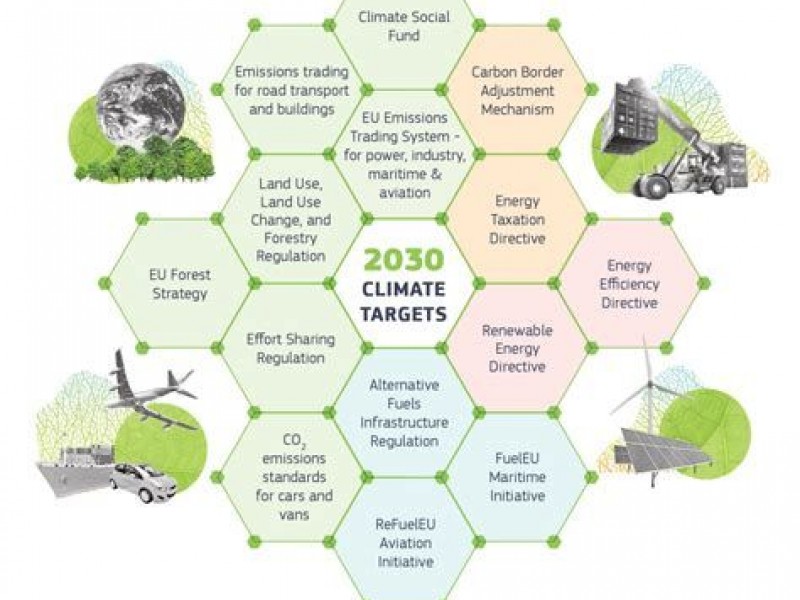 Climate Social Fund

Emissions trading for road transport and buildings

Carbon Border Adjustment Mechanism

EU Emissions Trading System - for power, industry, maritime & aviation

Land Use, Land Use Change, and Forestry Regulation

Energy Taxation Directive

EU Forest Strategy

2030 CLIMATE TARGETS

Energy Efficiency Directive

Effort Sharing Regulation

Renewable Energy Directive

Alternative Fuels Infrastructure Regulation

$CO_2$ emissions standards for cars and vans

FuelEU Maritime Initiative

ReFuelEU Aviation Initiative